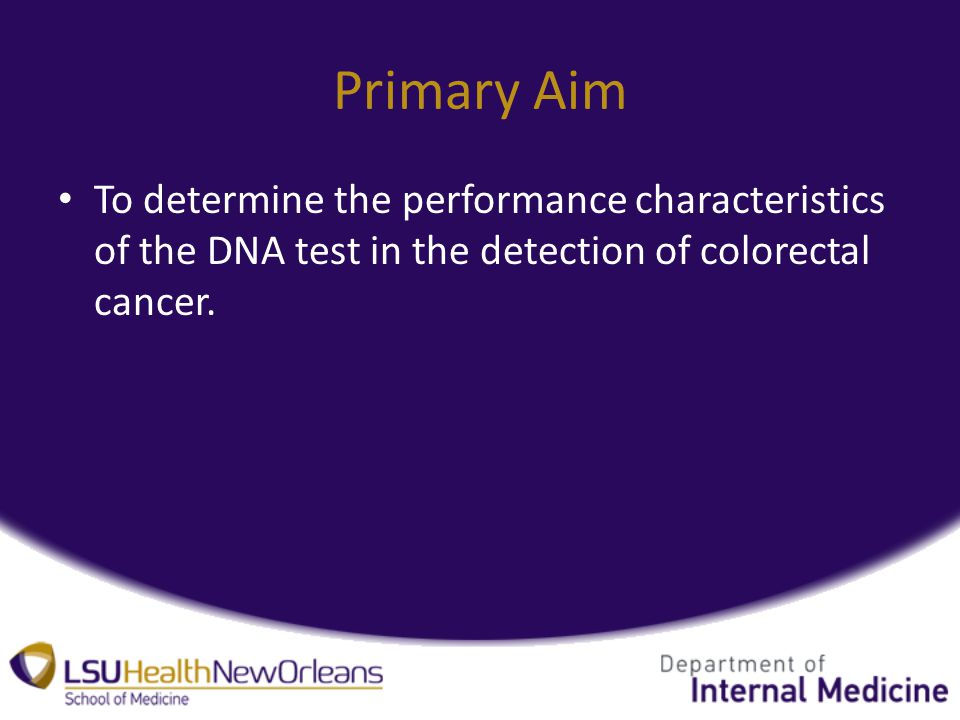 Primary Aim

• To determine the performance characteristics of the DNA test in the detection of colorectal cancer.

LSUHealthNewOrleans
School of Medicine

Department of
Internal Medicine